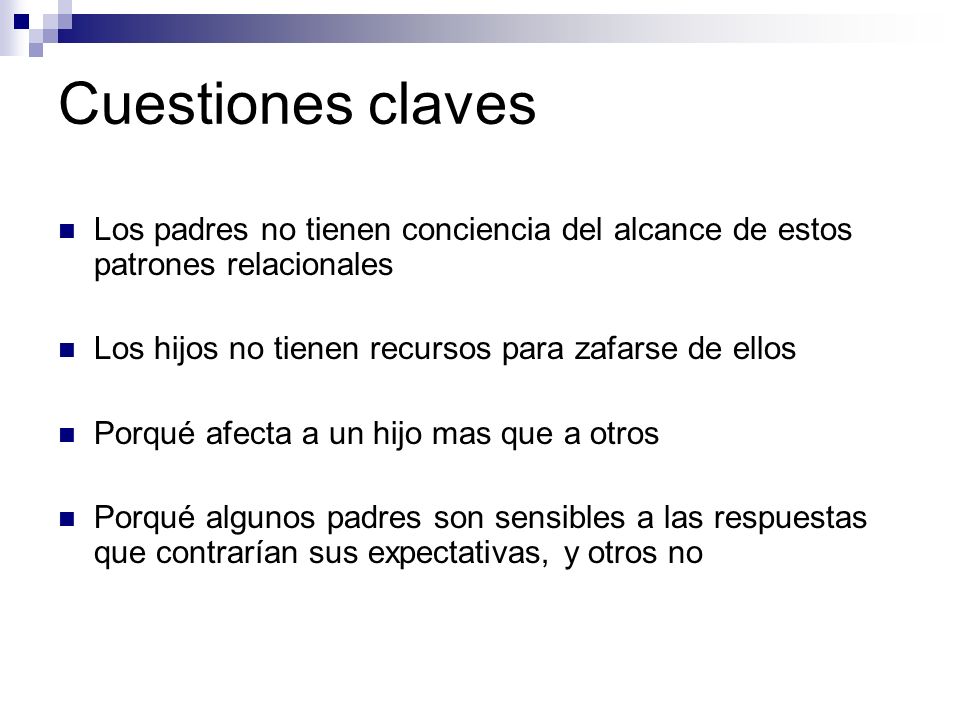 Cuestiones claves

Los padres no tienen conciencia del alcance de estos patrones relacionales

Los hijos no tienen recursos para zafarse de ellos

Porqué afecta a un hijo mas que a otros

Porqué algunos padres son sensibles a las respuestas que contrarían sus expectativas,  y otros no